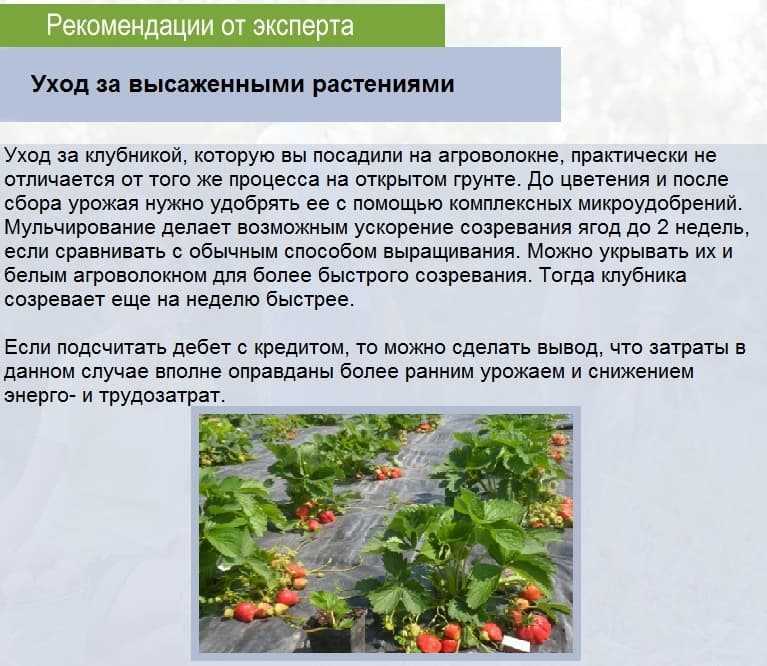 Рекомендации от эксперта

Уход за высаженными растениями

Уход за клубникой, которую вы посадили на агроволокне, практически не отличается от того же процесса на открытом грунте. До цветения и после сбора урожая нужно удобрять ее с помощью комплексных микроудобрений. Мульчирование делает возможным ускорение созревания ягод до 2 недель, если сравнивать с обычным способом выращивания. Можно укрывать их и белым агроволокном для более быстрого созревания. Тогда клубника созревает еще на неделю быстрее.

Если подсчитать дебет с кредитом, то можно сделать вывод, что затраты в данном случае вполне оправданы более ранним урожаем и снижением энерго- и трудозатрат.